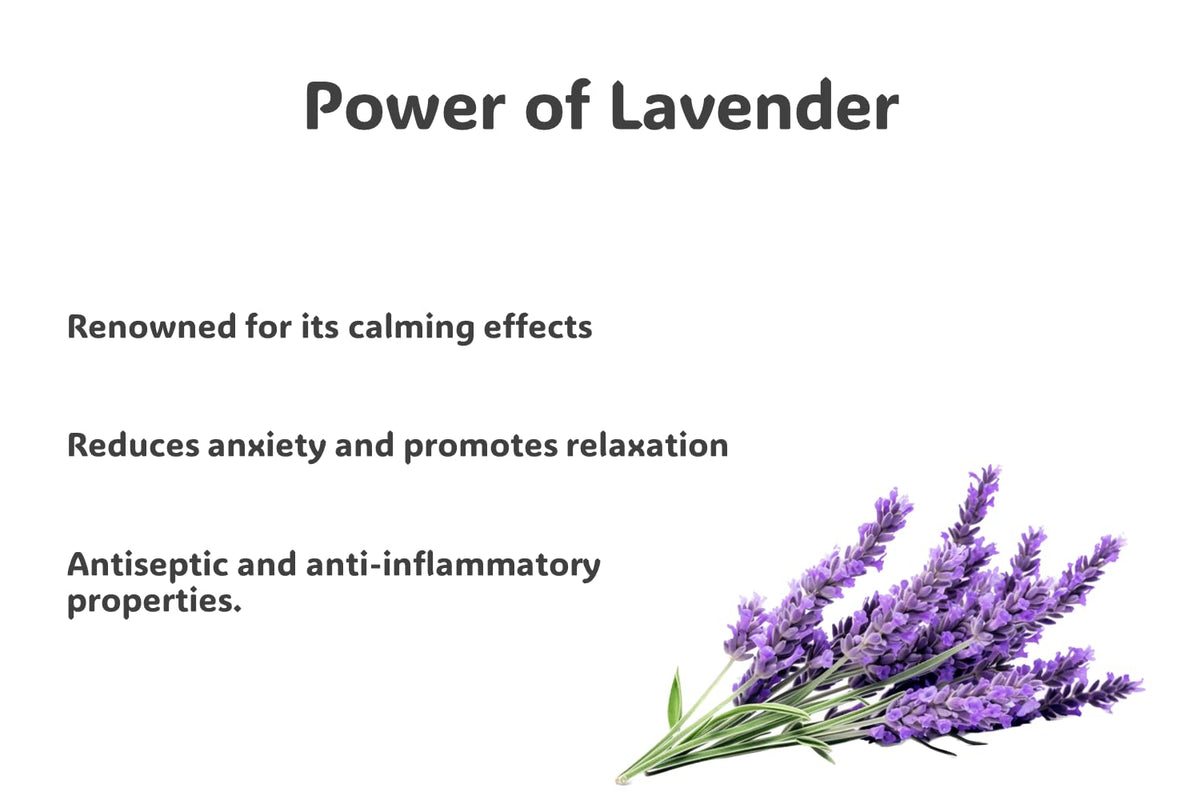 Power of Lavender

Renowned for its calming effects

Reduces anxiety and promotes relaxation

Antiseptic and anti-inflammatory properties.